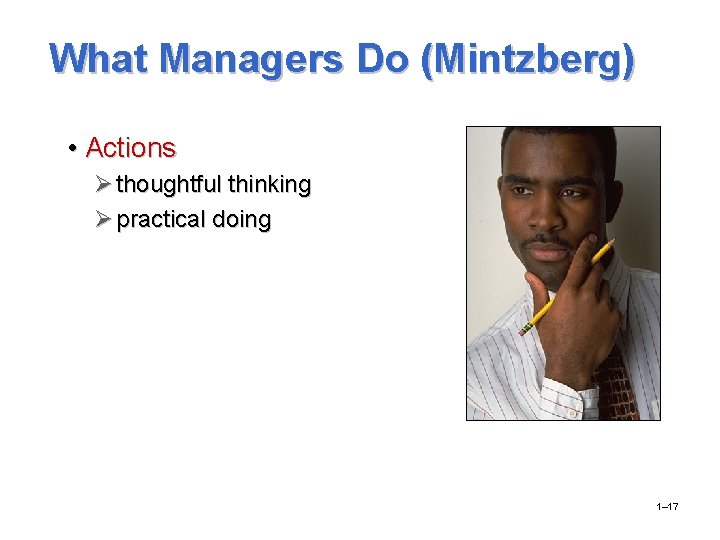 What Managers Do (Mintzberg)

• Actions
➢ thoughtful thinking
➢ practical doing

1–17